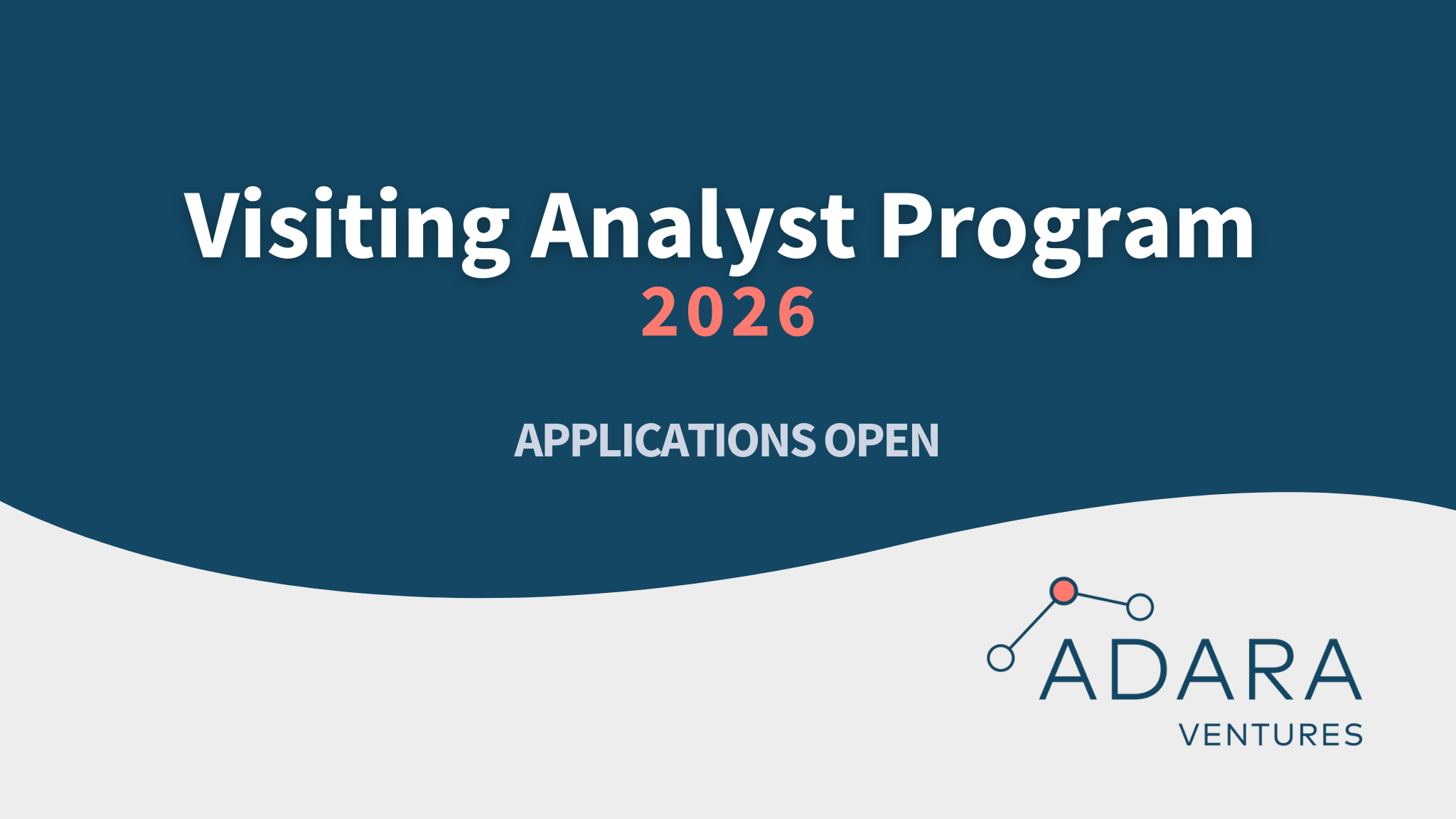 Visiting Analyst Program
2026

APPLICATIONS OPEN

ADARA
VENTURES